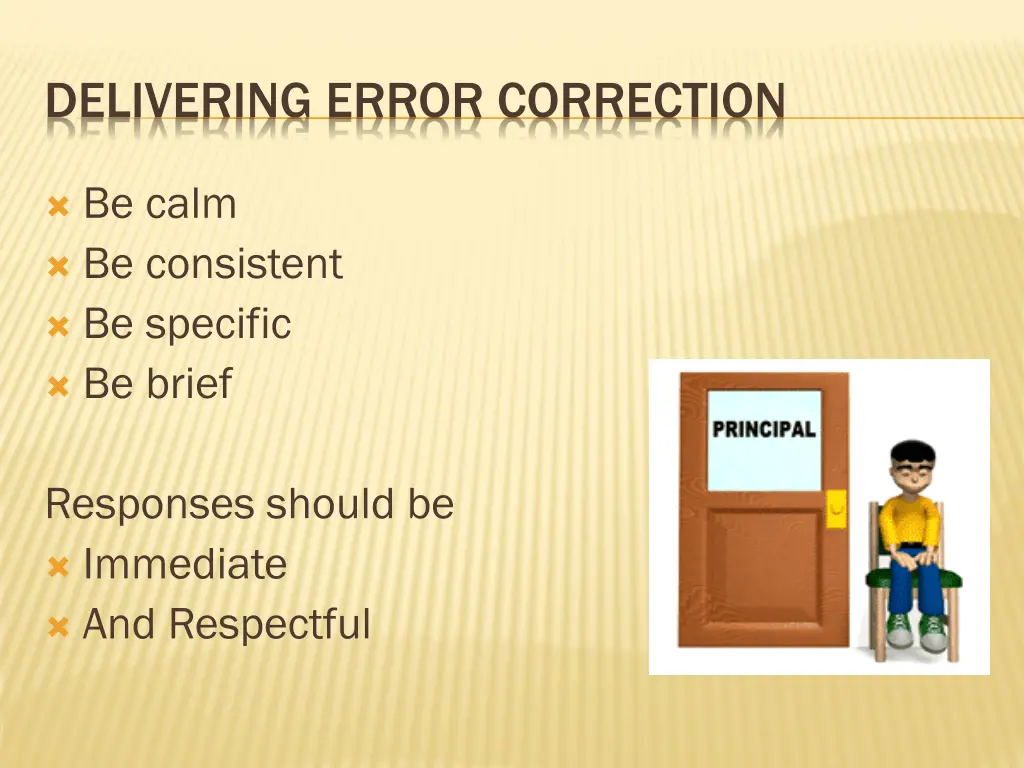 DELIVERING ERROR CORRECTION

Be calm
Be consistent
Be specific
Be brief

Responses should be
Immediate
And Respectful

PRINCIPAL